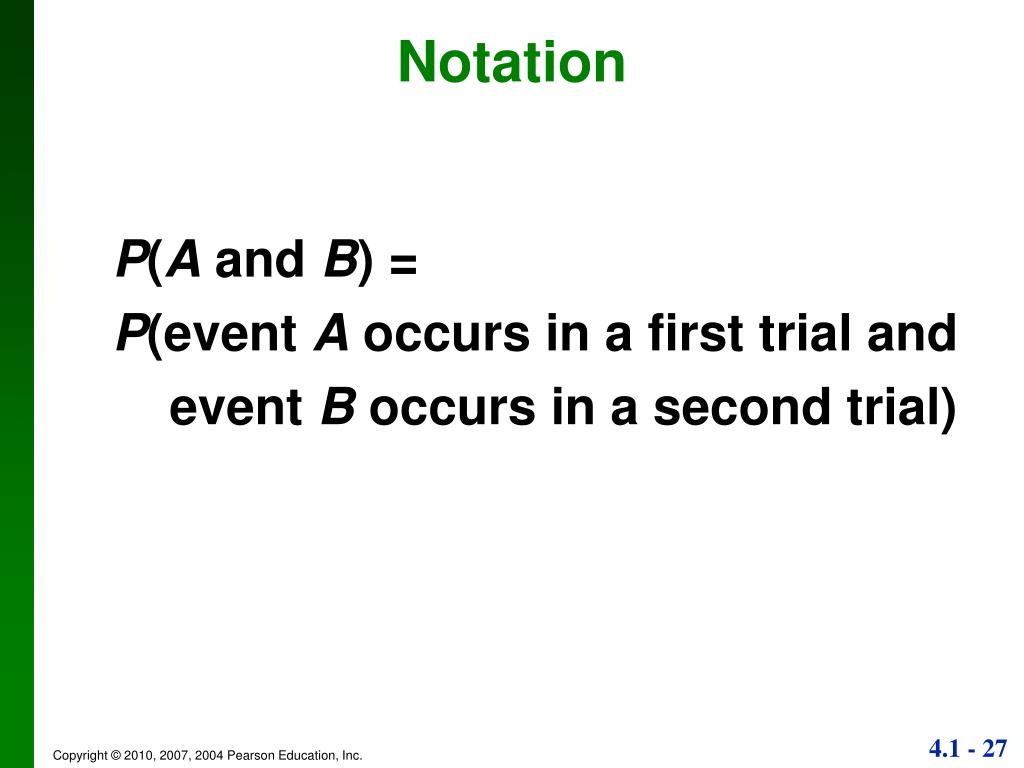 Notation

$P(A \text{ and } B) =$

$P$(event $A$ occurs in a first trial and event $B$ occurs in a second trial)

Copyright © 2010, 2007, 2004 Pearson Education, Inc.

4.1 - 27